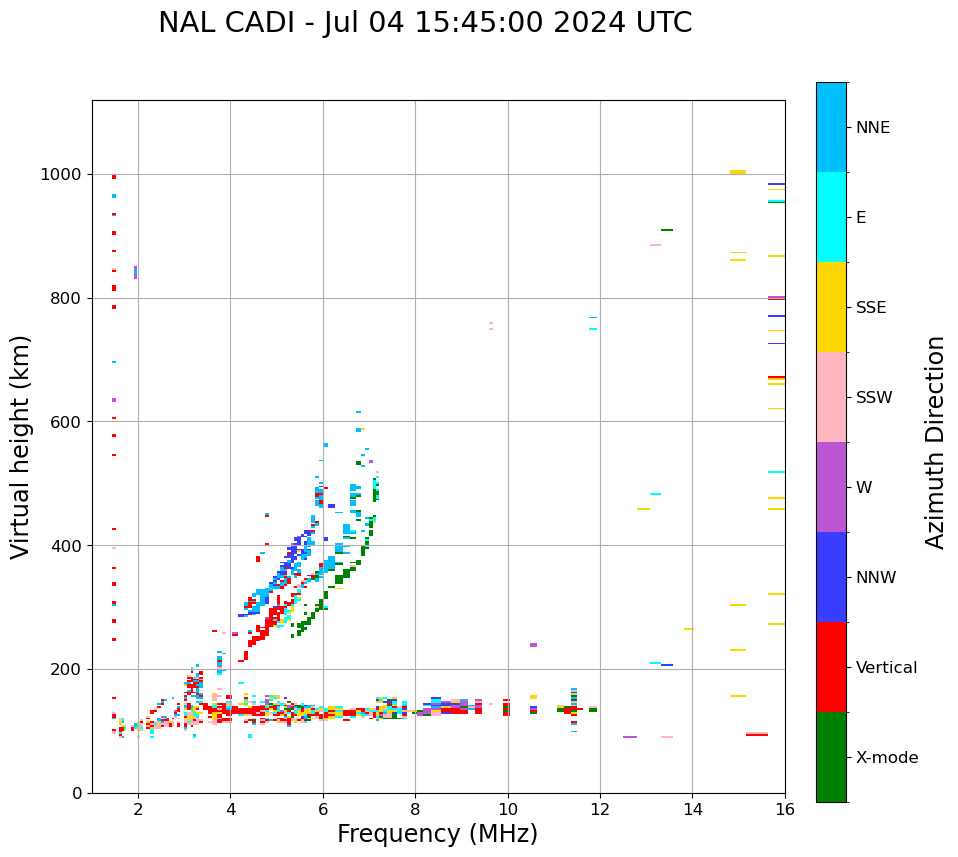 NAL CADI - Jul 04 15:45:00 2024 UTC

Virtual height (km)

1000
800
600
400
200
0

2
4
6
8
10
12
14
16

Frequency (MHz)

NNE
E
SSE
SSW
W
NNW
Vertical
X-mode

Azimuth Direction